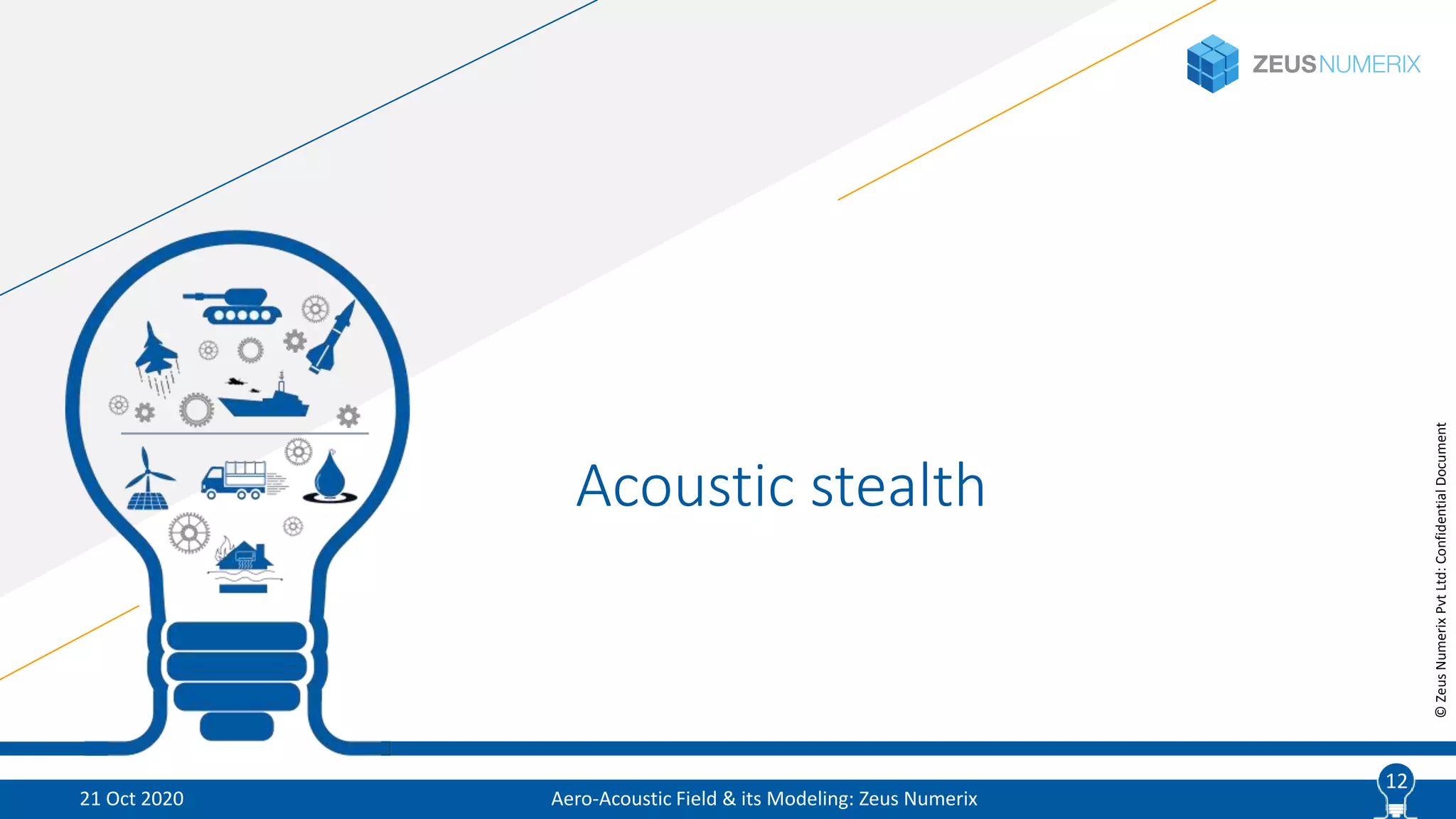 ZEUSNUMERIX

Acoustic stealth

© Zeus Numerix Pvt Ltd: Confidential Document

21 Oct 2020

Aero-Acoustic Field & its Modeling: Zeus Numerix

12